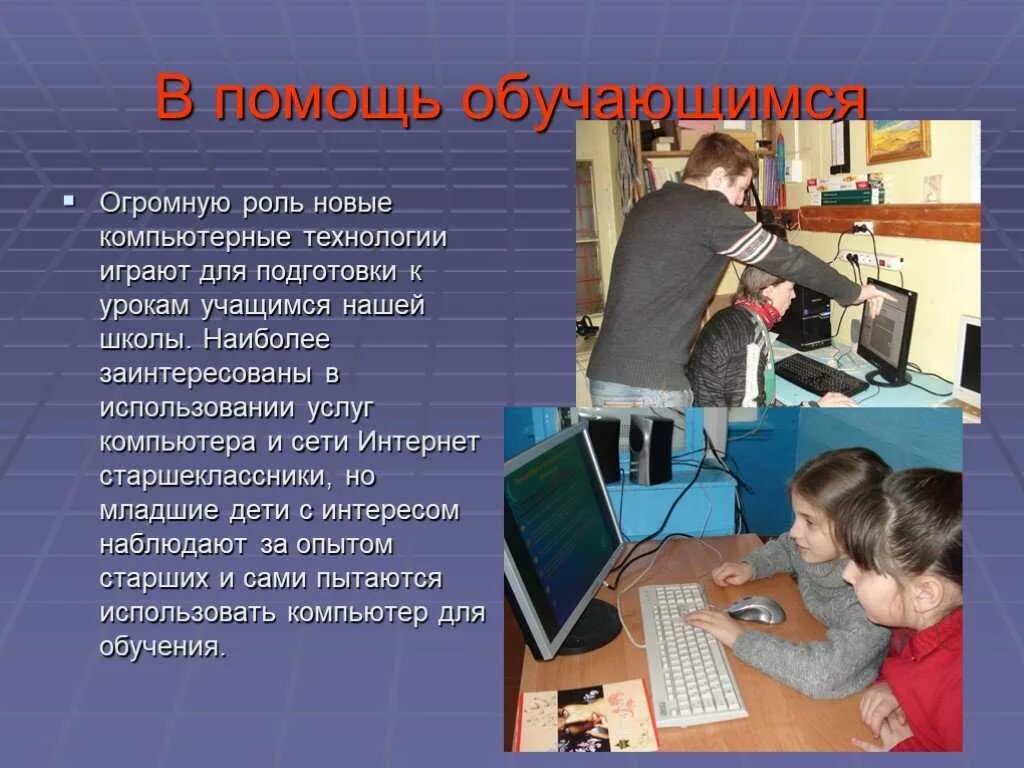 В помощь обучающимся

Огромную роль новые компьютерные технологии играют для подготовки к урокам учащимся нашей школы. Наиболее заинтересованы в использовании услуг компьютера и сети Интернет старшеклассники, но младшие дети с интересом наблюдают за опытом старших и сами пытаются использовать компьютер для обучения.